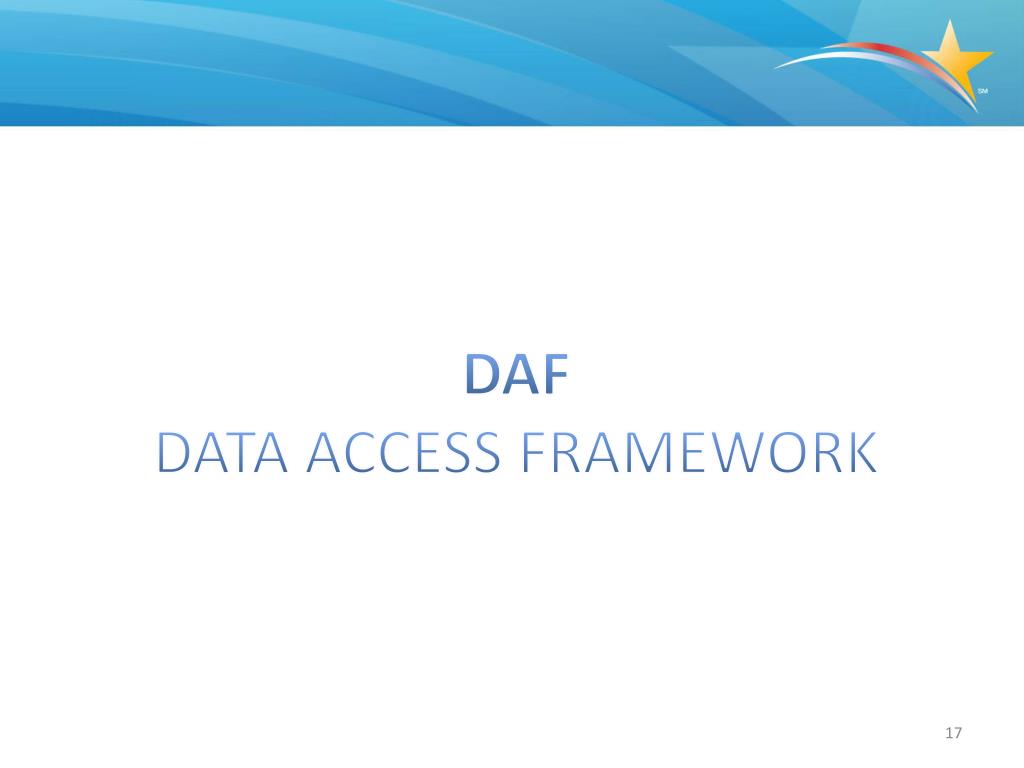 SM

DAF
DATA ACCESS FRAMEWORK

17